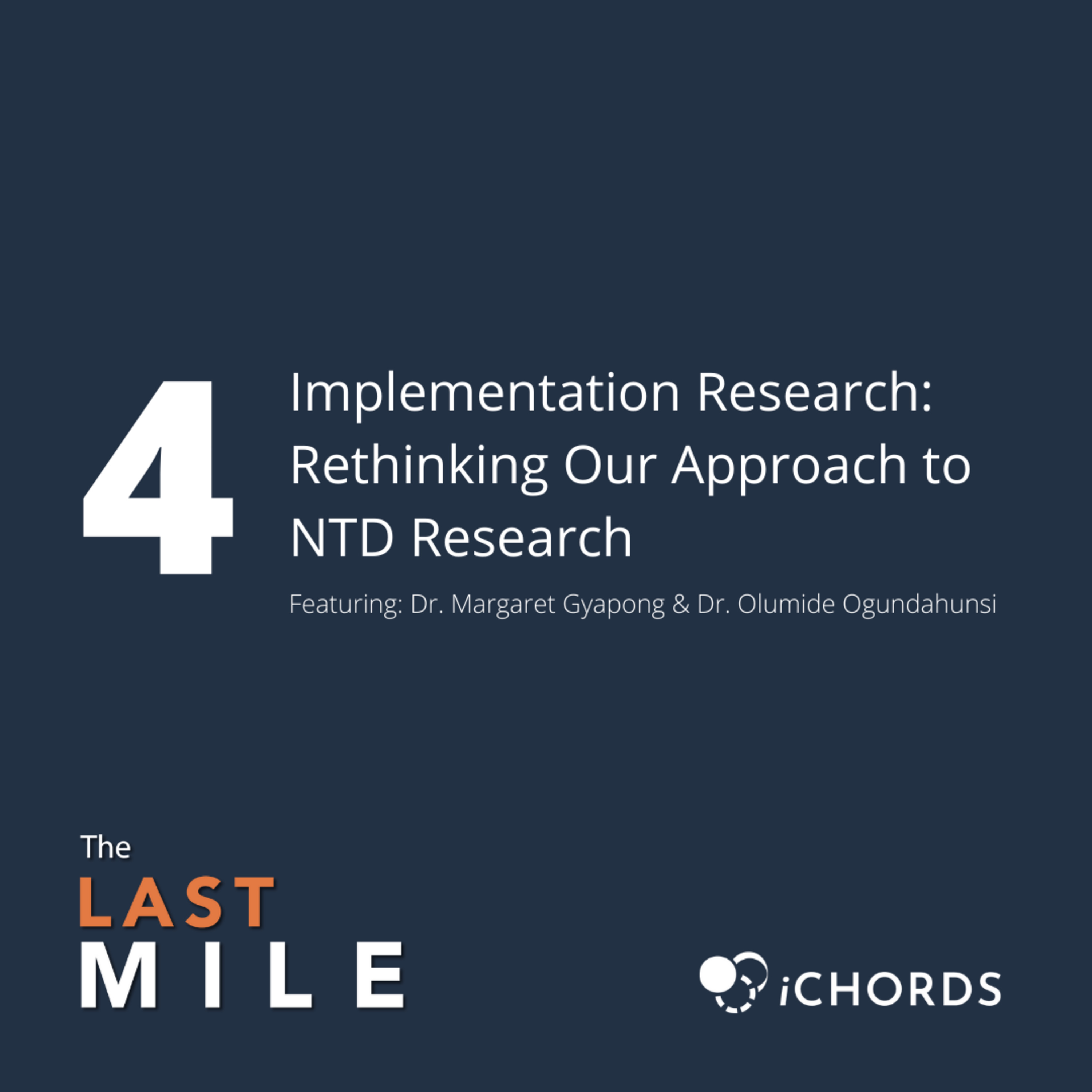 4

Implementation Research: Rethinking Our Approach to NTD Research

Featuring: Dr. Margaret Gyapong & Dr. Olumide Ogundahunsi

The LAST MILE

iCHORDS